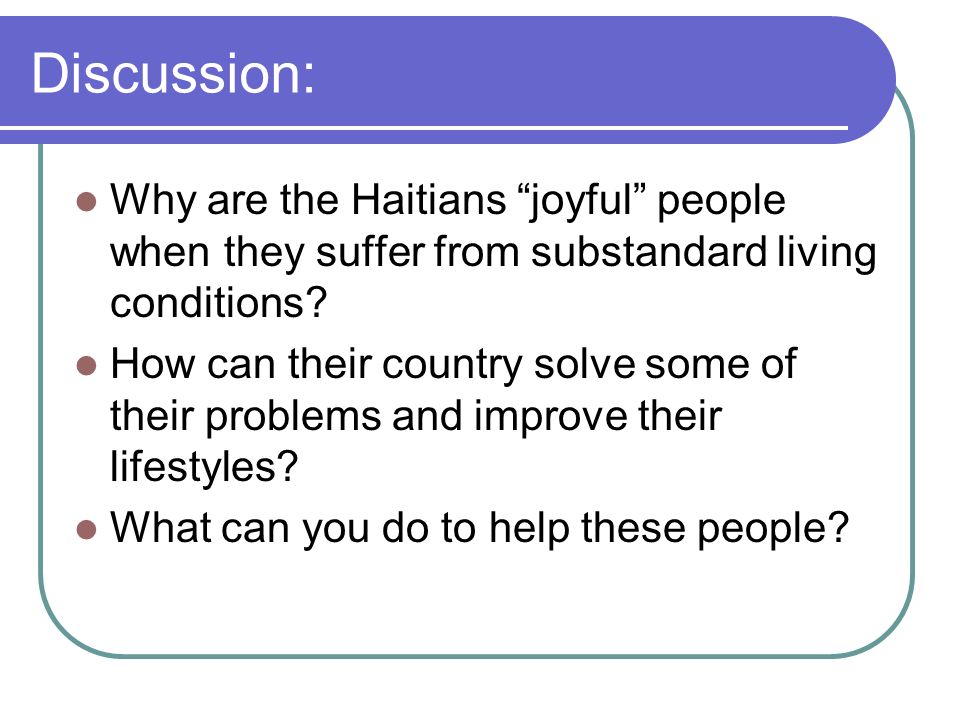 Discussion:

- Why are the Haitians “joyful” people when they suffer from substandard living conditions?
- How can their country solve some of their problems and improve their lifestyles?
- What can you do to help these people?